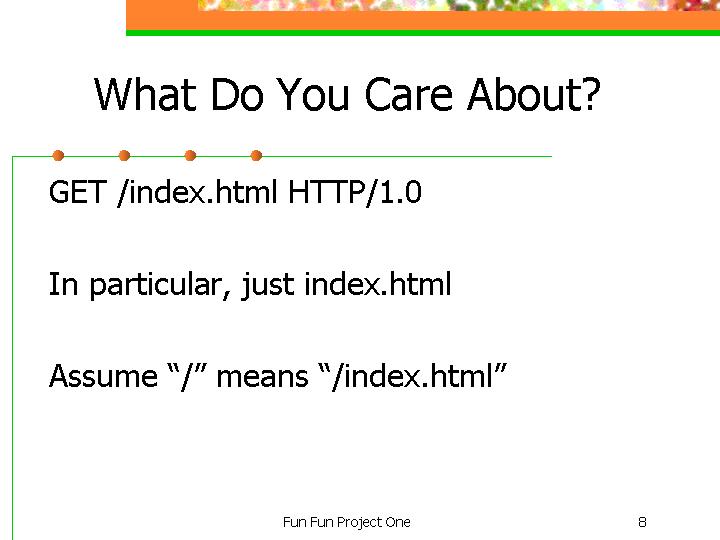 What Do You Care About?

GET /index.html HTTP/1.0

In particular, just index.html

Assume “/” means “/index.html”

Fun Fun Project One

8